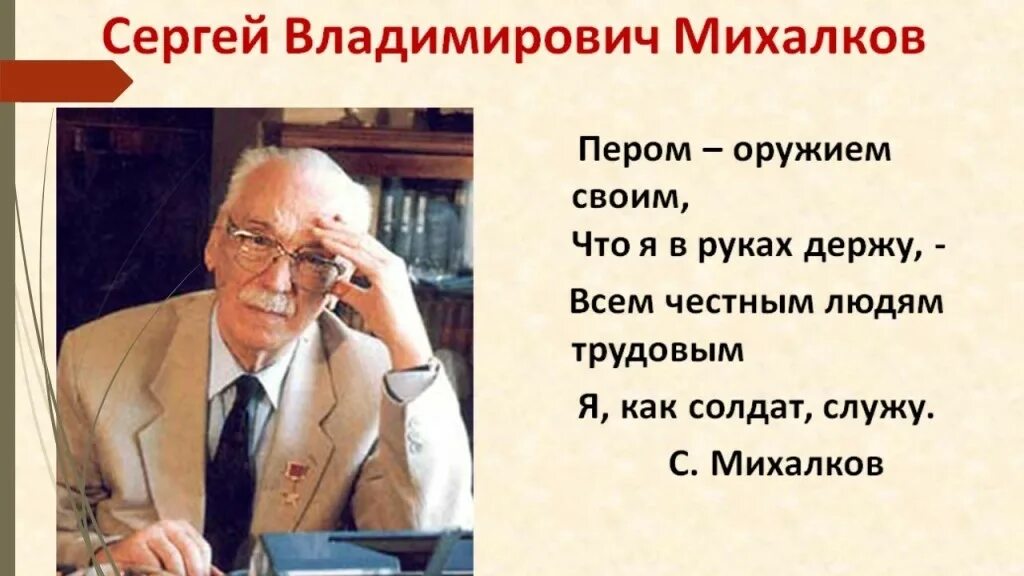 Сергей Владимирович Михалков

Пером – оружием своим,
Что я в руках держу, -
Всем честным людям трудовым
Я, как солдат, служу.

С. Михалков